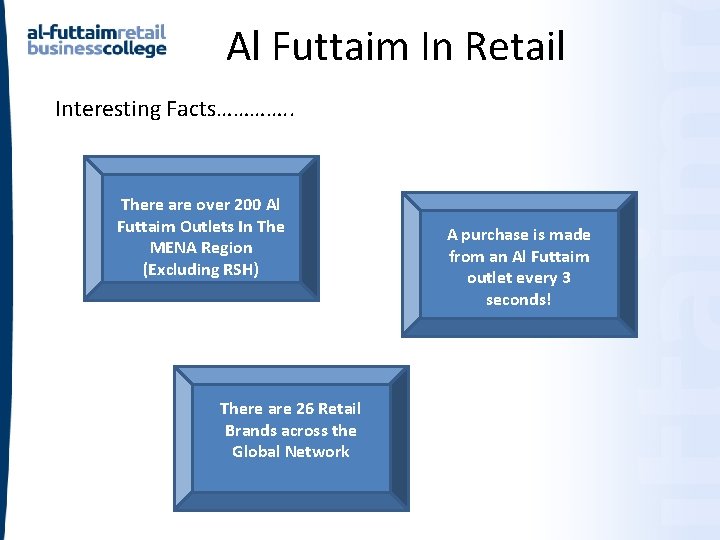 al-futtaimretail
businesscollege

Al Futtaim In Retail

Interesting Facts………….

There are over 200 Al Futtaim Outlets In The MENA Region (Excluding RSH)

A purchase is made from an Al Futtaim outlet every 3 seconds!

There are 26 Retail Brands across the Global Network